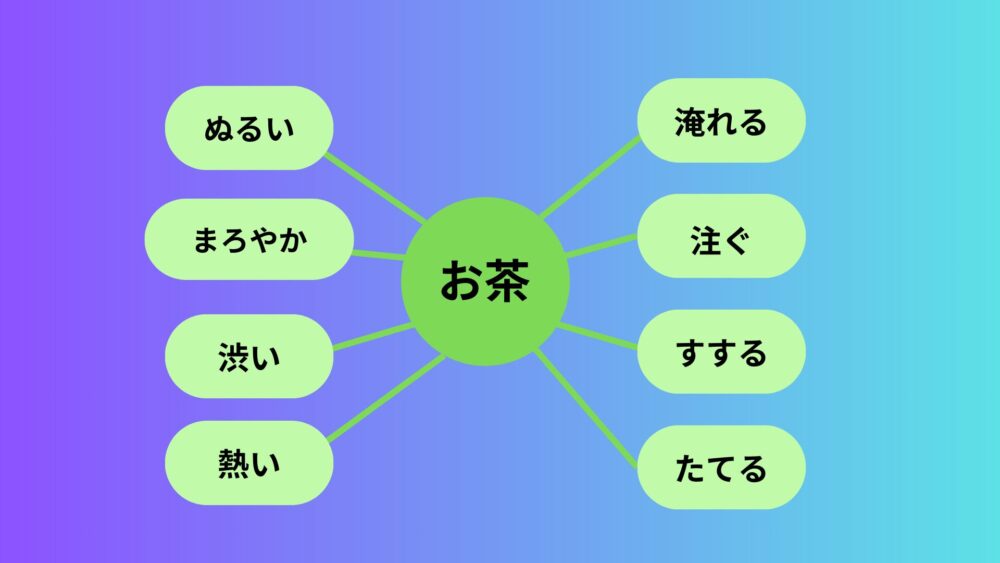 お茶

ぬるい

まろやか

渋い

熱い

淹れる

注ぐ

すする

たてる